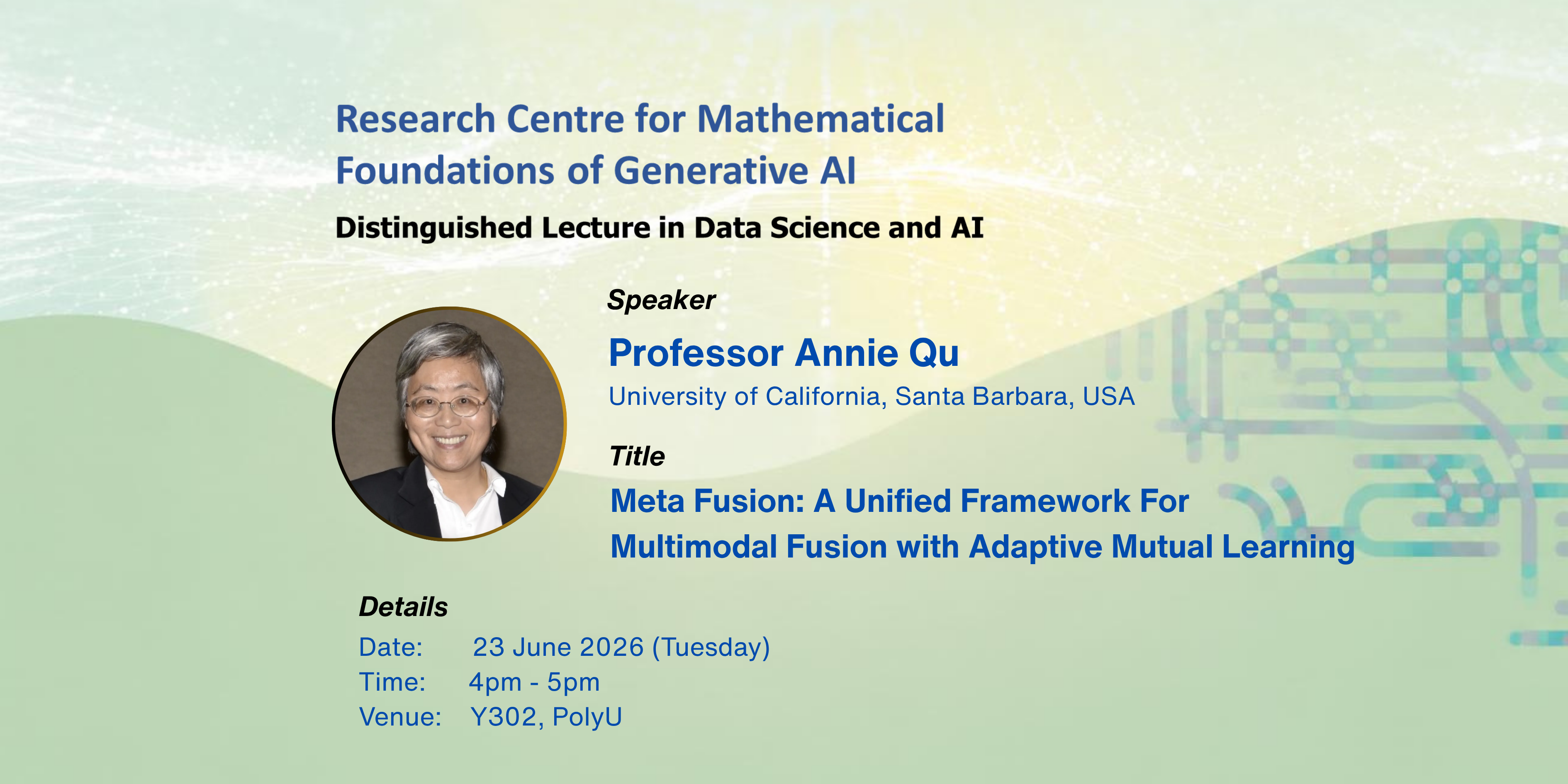 Research Centre for Mathematical Foundations of Generative AI

Distinguished Lecture in Data Science and AI

Speaker

Professor Annie Qu

University of California, Santa Barbara, USA

Title

Meta Fusion: A Unified Framework For Multimodal Fusion with Adaptive Mutual Learning

Details

Date: 23 June 2026 (Tuesday)
Time: 4pm - 5pm
Venue: Y302, PolyU